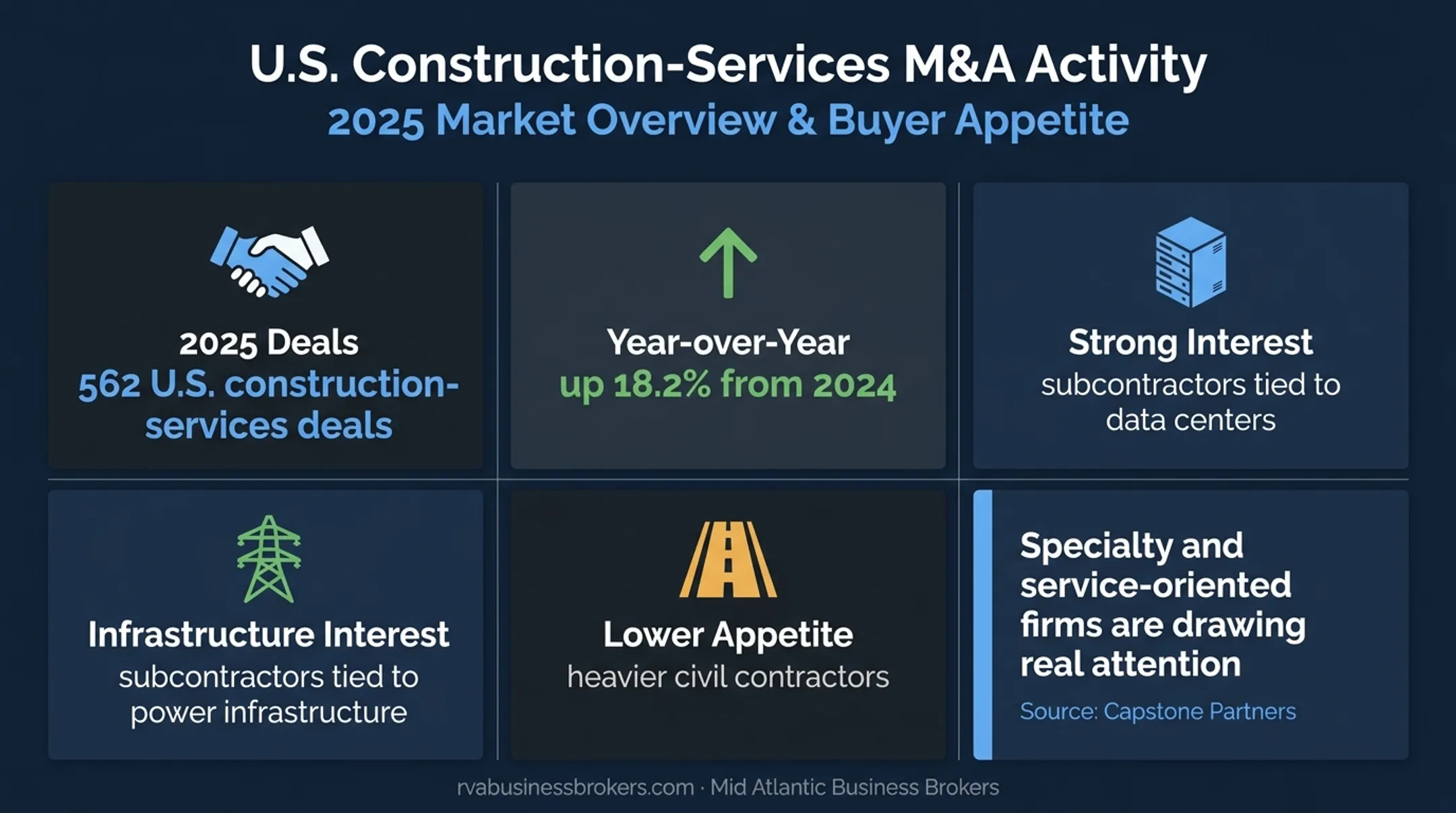 U.S. Construction-Services M&A Activity
2025 Market Overview & Buyer Appetite

2025 Deals
562 U.S. construction-services deals

Year-over-Year
up 18.2% from 2024

Strong Interest
subcontractors tied to data centers

Infrastructure Interest
subcontractors tied to power infrastructure

Lower Appetite
heavier civil contractors

Specialty and service-oriented firms are drawing real attention

Source: Capstone Partners

rvabusinessbrokers.com · Mid Atlantic Business Brokers